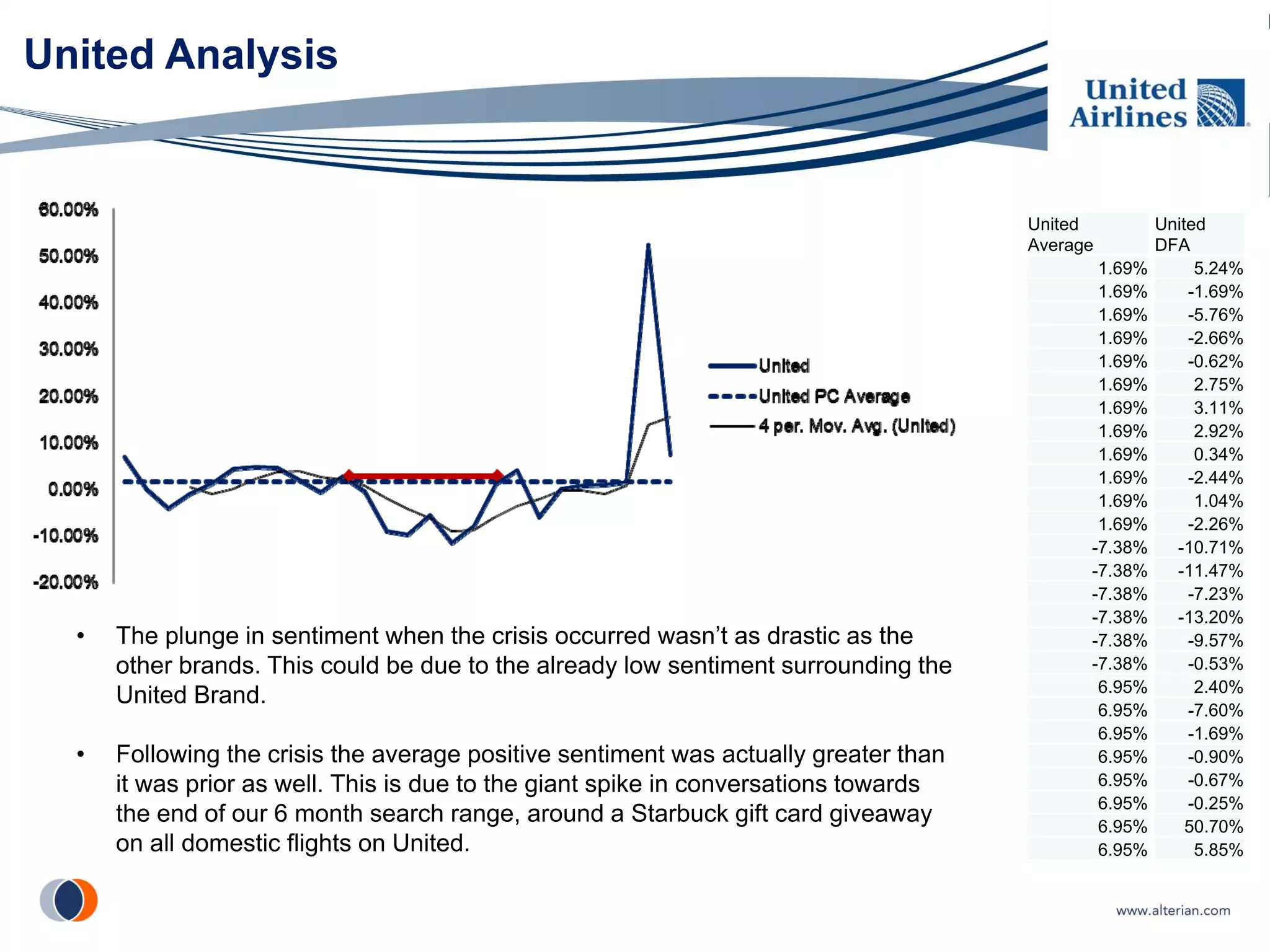 United Analysis

United Airlines

60.00%
50.00%
40.00%
30.00%
20.00%
10.00%
0.00%
-10.00%
-20.00%

United
United PC Average
4 per. Mov. Avg. (United)

| United Average | United DFA |
|---|---|
| 1.69% | 5.24% |
| 1.69% | -1.69% |
| 1.69% | -5.76% |
| 1.69% | -2.66% |
| 1.69% | -0.62% |
| 1.69% | 2.75% |
| 1.69% | 3.11% |
| 1.69% | 2.92% |
| 1.69% | 0.34% |
| 1.69% | -2.44% |
| 1.69% | 1.04% |
| 1.69% | -2.26% |
| -7.38% | -10.71% |
| -7.38% | -11.47% |
| -7.38% | -7.23% |
| -7.38% | -13.20% |
| -7.38% | -9.57% |
| -7.38% | -0.53% |
| 6.95% | 2.40% |
| 6.95% | -7.60% |
| 6.95% | -1.69% |
| 6.95% | -0.90% |
| 6.95% | -0.67% |
| 6.95% | -0.25% |
| 6.95% | 50.70% |
| 6.95% | 5.85% |

• The plunge in sentiment when the crisis occurred wasn’t as drastic as the other brands. This could be due to the already low sentiment surrounding the United Brand.

• Following the crisis the average positive sentiment was actually greater than it was prior as well. This is due to the giant spike in conversations towards the end of our 6 month search range, around a Starbuck gift card giveaway on all domestic flights on United.

www.alterian.com